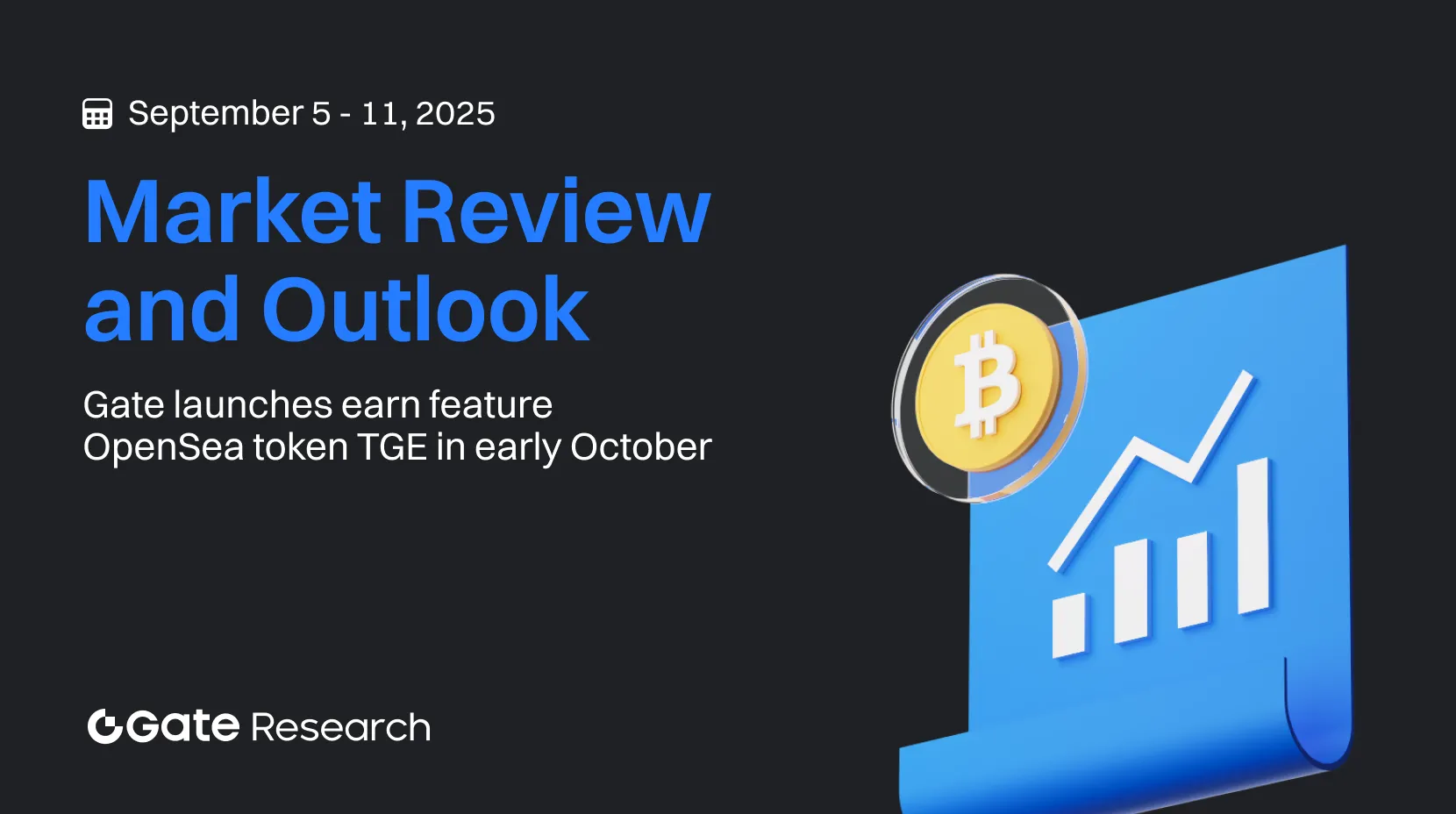 September 5 - 11, 2025

Market Review and Outlook

Gate launches earn feature
OpenSea token TGE in early October

Gate Research